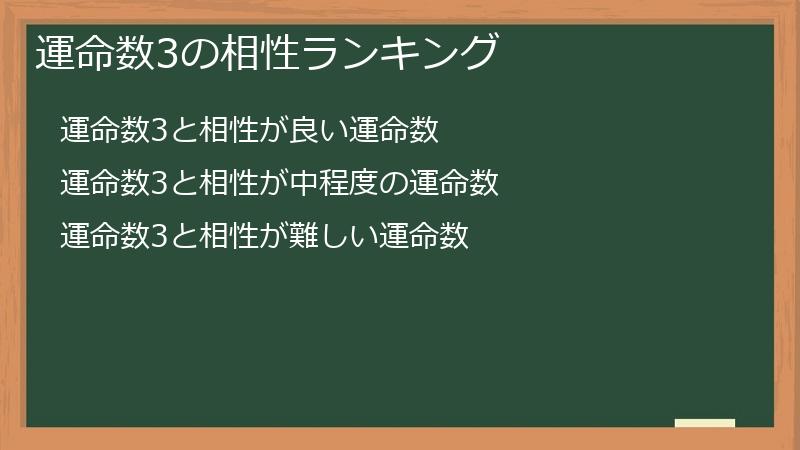 運命数3の相性ランキング

運命数3と相性が良い運命数

運命数3と相性が中程度の運命数

運命数3と相性が難しい運命数